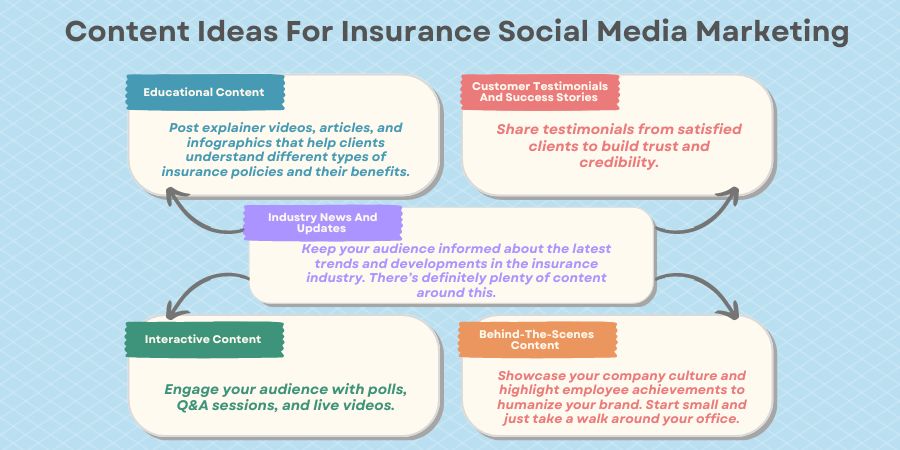 Content Ideas For Insurance Social Media Marketing

Educational Content

Post explainer videos, articles, and infographics that help clients understand different types of insurance policies and their benefits.

Customer Testimonials And Success Stories

Share testimonials from satisfied clients to build trust and credibility.

Industry News And Updates

Keep your audience informed about the latest trends and developments in the insurance industry. There's definitely plenty of content around this.

Interactive Content

Engage your audience with polls, Q&A sessions, and live videos.

Behind-The-Scenes Content

Showcase your company culture and highlight employee achievements to humanize your brand. Start small and just take a walk around your office.